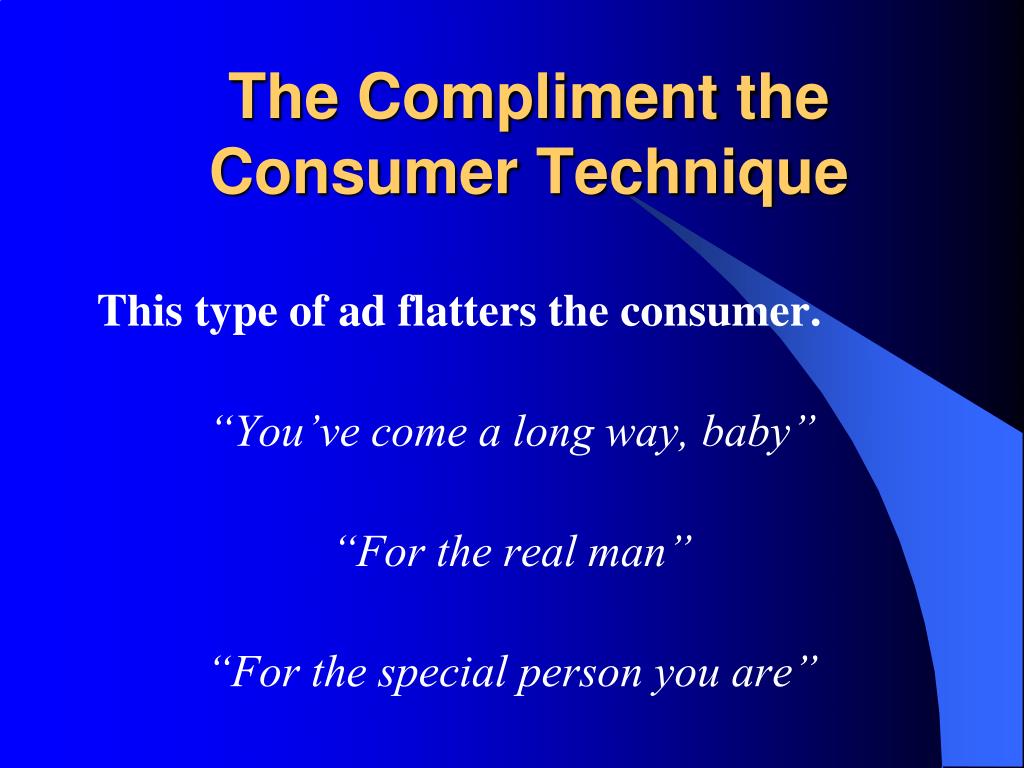 The Compliment the Consumer Technique

This type of ad flatters the consumer.

“You’ve come a long way, baby”

“For the real man”

“For the special person you are”